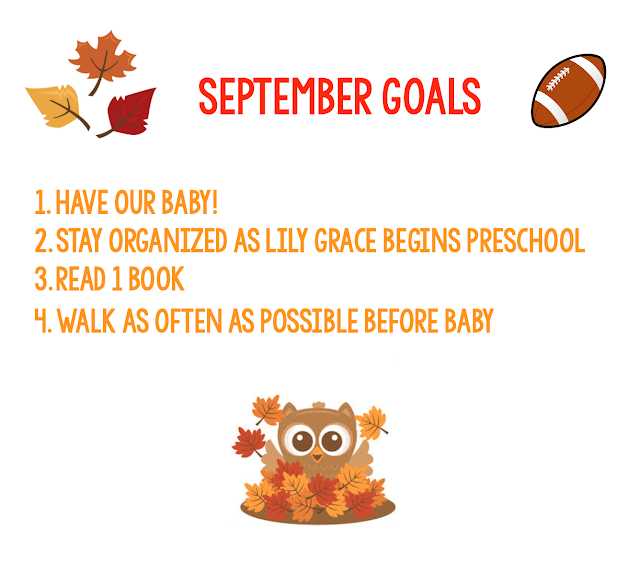 SEPTEMBER GOALS

1. HAVE OUR BABY!
2. STAY ORGANIZED AS LILY GRACE BEGINS PRESCHOOL
3. READ 1 BOOK
4. WALK AS OFTEN AS POSSIBLE BEFORE BABY